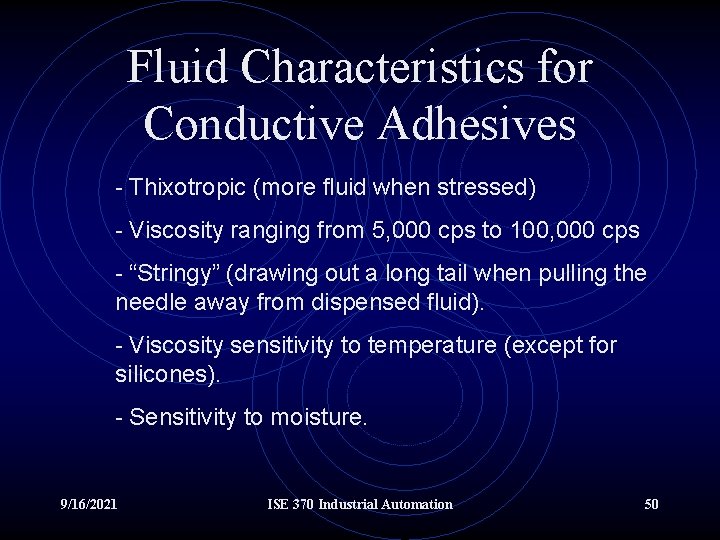 Fluid Characteristics for Conductive Adhesives

- Thixotropic (more fluid when stressed)

- Viscosity ranging from 5,000 cps to 100,000 cps

- “Stringy” (drawing out a long tail when pulling the needle away from dispensed fluid).

- Viscosity sensitivity to temperature (except for silicones).

- Sensitivity to moisture.

9/16/2021

ISE 370 Industrial Automation

50